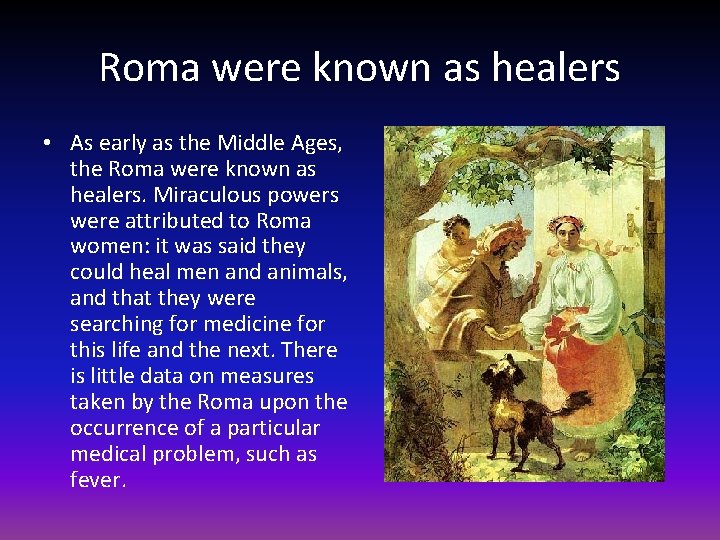 Roma were known as healers

• As early as the Middle Ages, the Roma were known as healers. Miraculous powers were attributed to Roma women: it was said they could heal men and animals, and that they were searching for medicine for this life and the next. There is little data on measures taken by the Roma upon the occurrence of a particular medical problem, such as fever.